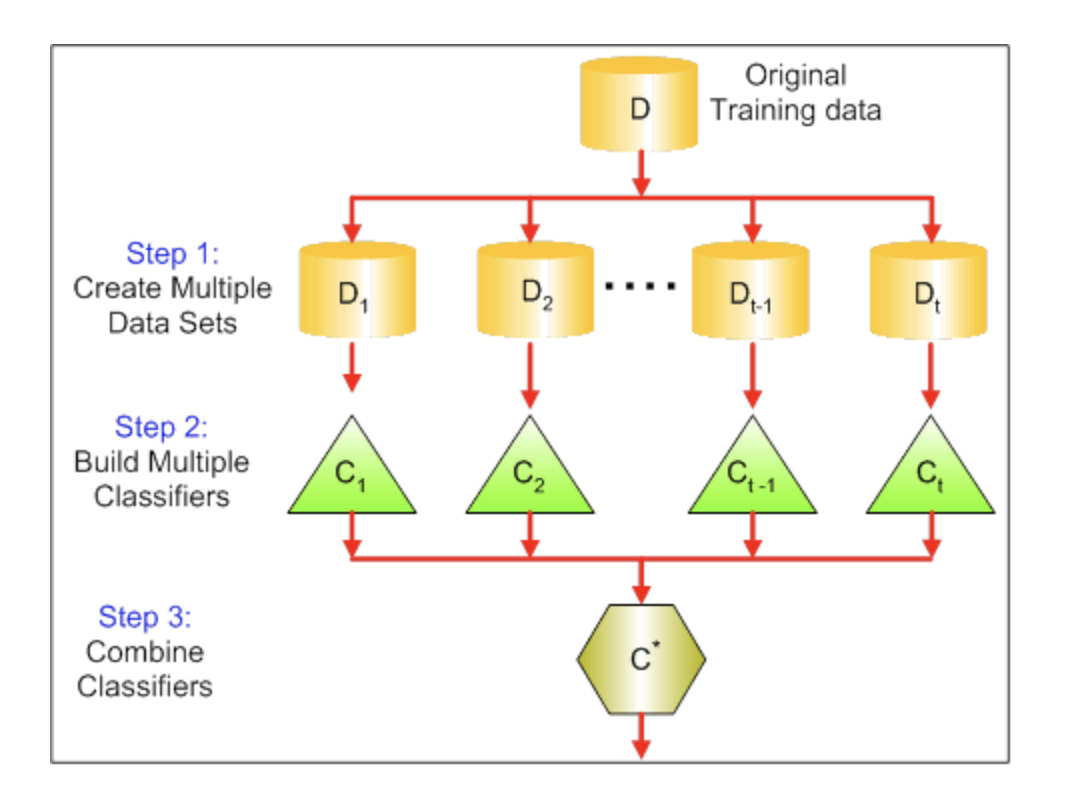 D

Original Training data

Step 1: Create Multiple Data Sets

$D_1$ $D_2$ .... $D_{t-1}$ $D_t$

Step 2: Build Multiple Classifiers

$C_1$ $C_2$ $C_{t-1}$ $C_t$

Step 3: Combine Classifiers

$C^*$